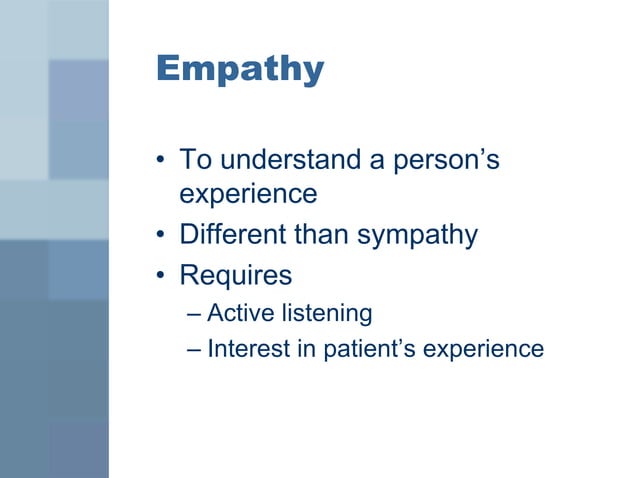 Empathy

• To understand a person’s experience
• Different than sympathy
• Requires
– Active listening
– Interest in patient’s experience